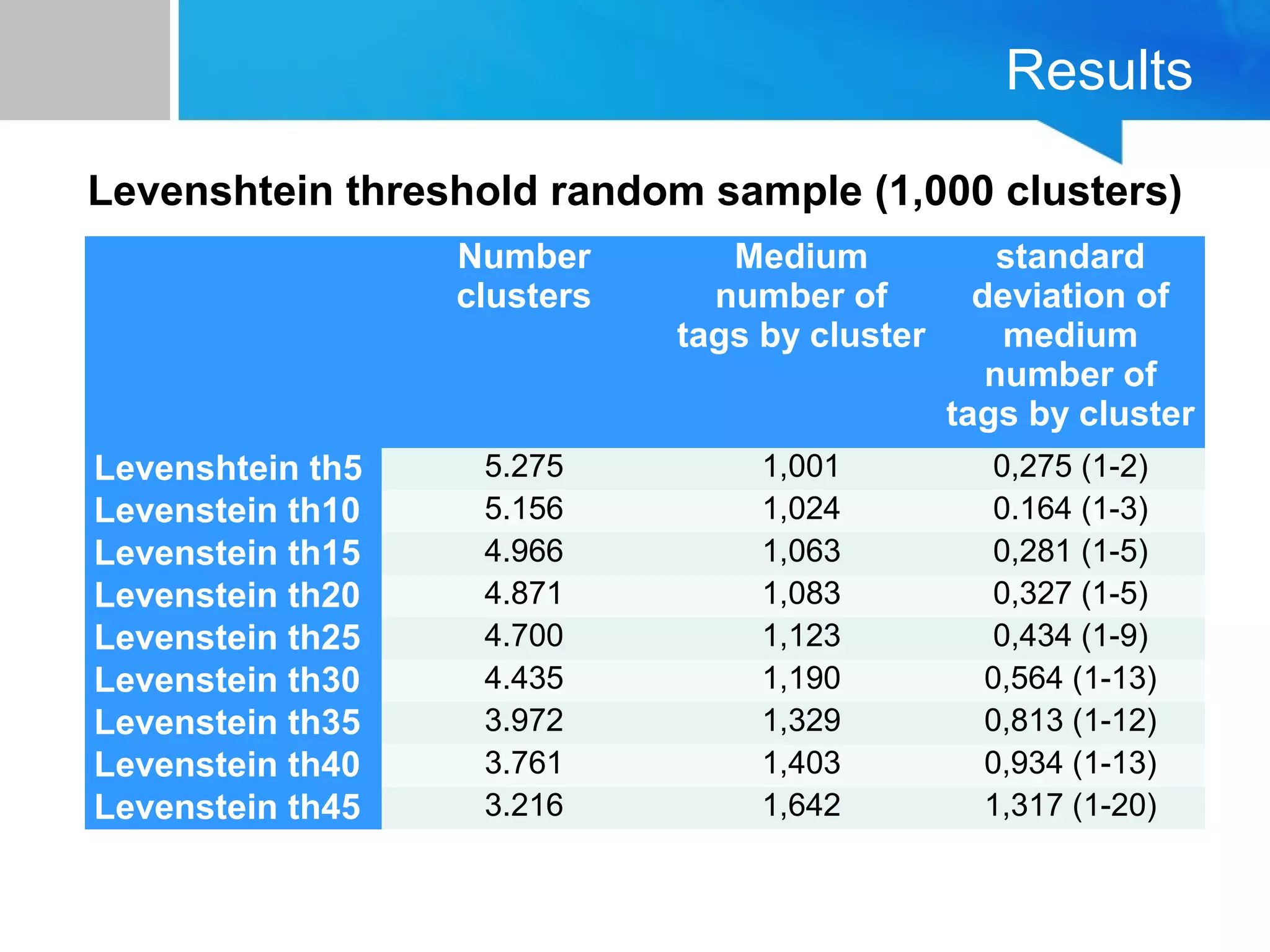 Results

Levenshtein threshold random sample (1,000 clusters)

| | Number clusters | Medium number of tags by cluster | standard deviation of medium number of tags by cluster |
|---|---|---|---|
| Levenshtein th5 | 5.275 | 1,001 | 0,275 (1-2) |
| Levenstein th10 | 5.156 | 1,024 | 0.164 (1-3) |
| Levenstein th15 | 4.966 | 1,063 | 0,281 (1-5) |
| Levenstein th20 | 4.871 | 1,083 | 0,327 (1-5) |
| Levenstein th25 | 4.700 | 1,123 | 0,434 (1-9) |
| Levenstein th30 | 4.435 | 1,190 | 0,564 (1-13) |
| Levenstein th35 | 3.972 | 1,329 | 0,813 (1-12) |
| Levenstein th40 | 3.761 | 1,403 | 0,934 (1-13) |
| Levenstein th45 | 3.216 | 1,642 | 1,317 (1-20) |